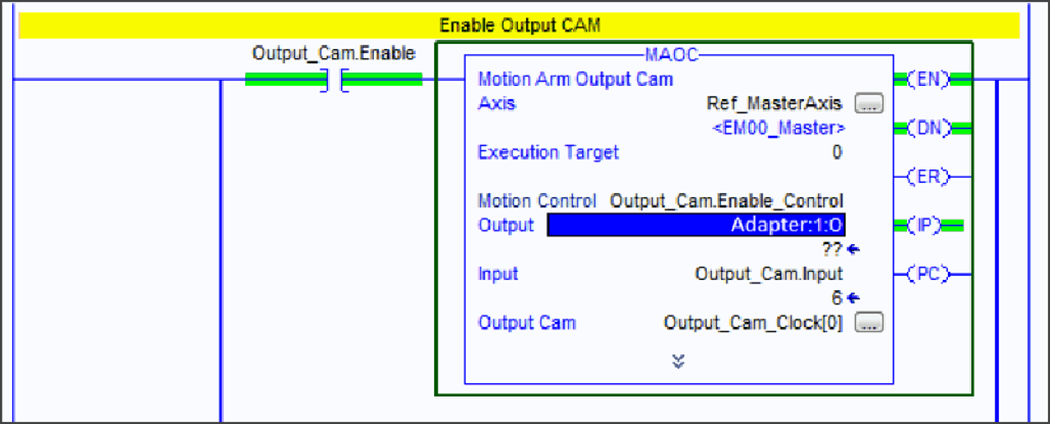 Enable Output CAM

Output_Cam.Enable

MAOC
Motion Arm Output Cam
Axis Ref_MasterAxis ...
<EM00_Master>
Execution Target 0

Motion Control Output_Cam.Enable_Control
Output Adapter:1:O
??
Input Output_Cam.Input
6
Output Cam Output_Cam_Clock[0] ...

EN
DN
ER
IP
PC